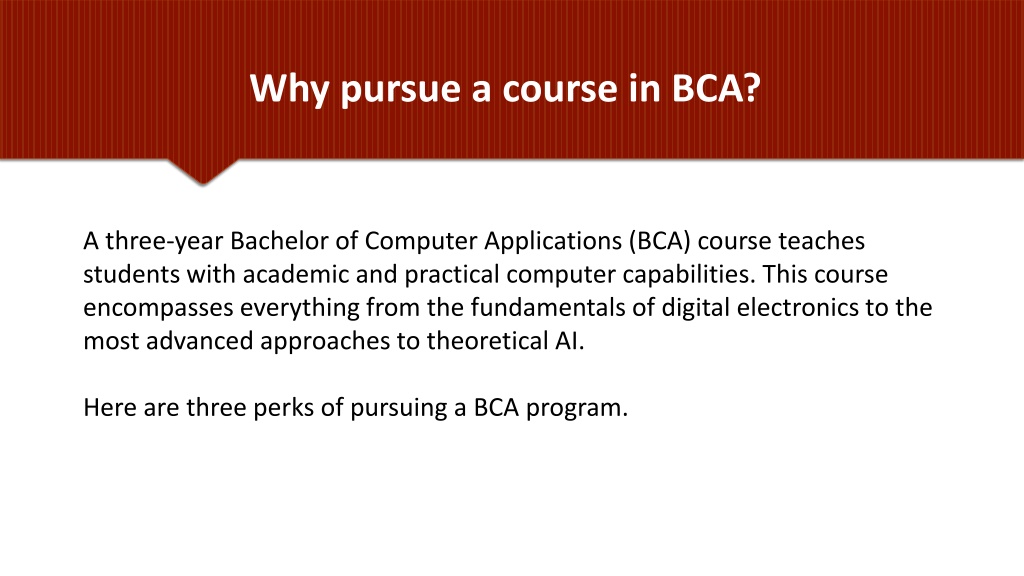 Why pursue a course in BCA?

A three-year Bachelor of Computer Applications (BCA) course teaches students with academic and practical computer capabilities. This course encompasses everything from the fundamentals of digital electronics to the most advanced approaches to theoretical AI.

Here are three perks of pursuing a BCA program.